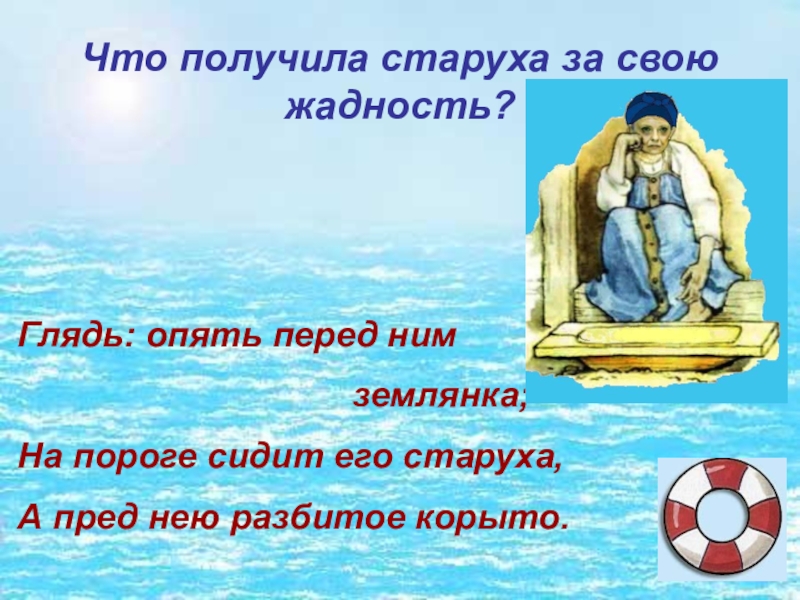 Что получила старуха за свою жадность?

Глядь: опять перед ним

землянка;

На пороге сидит его старуха,

А пред нею разбитое корыто.